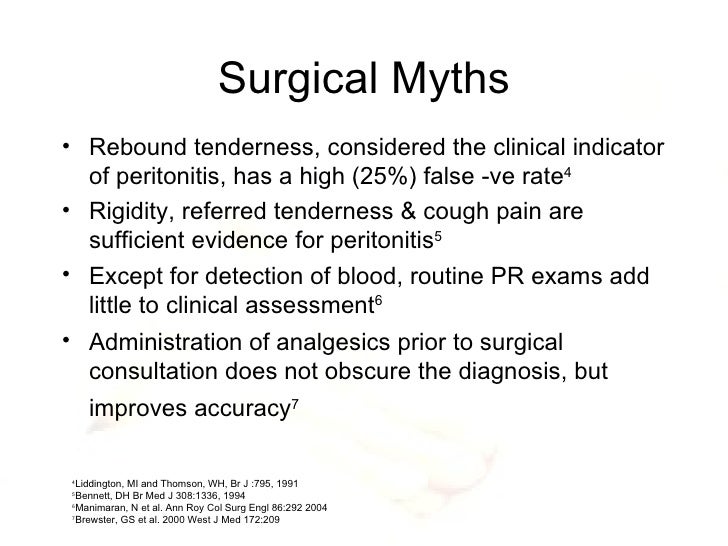 Surgical Myths

• Rebound tenderness, considered the clinical indicator of peritonitis, has a high (25%) false -ve rate$^4$

• Rigidity, referred tenderness & cough pain are sufficient evidence for peritonitis$^5$

• Except for detection of blood, routine PR exams add little to clinical assessment$^6$

• Administration of analgesics prior to surgical consultation does not obscure the diagnosis, but improves accuracy$^7$

$^4$Liddington, MI and Thomson, WH, Br J :795, 1991
$^5$Bennett, DH Br Med J 308:1336, 1994
$^6$Manimaran, N et al. Ann Roy Col Surg Engl 86:292 2004
$^7$Brewster, GS et al. 2000 West J Med 172:209